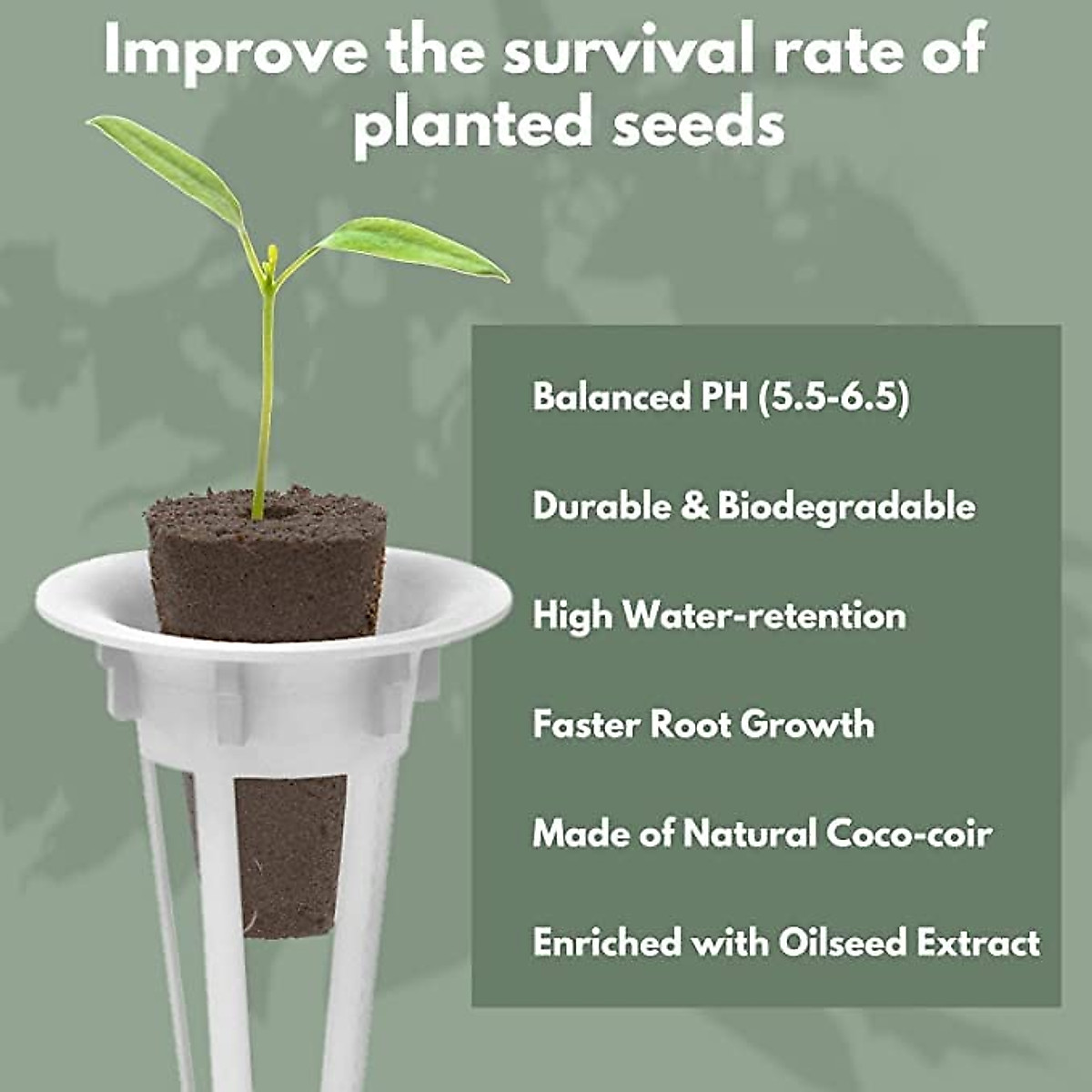 Improve the survival rate of planted seeds

Balanced PH (5.5-6.5)

Durable & Biodegradable

High Water-retention

Faster Root Growth

Made of Natural Coco-coir

Enriched with Oilseed Extract